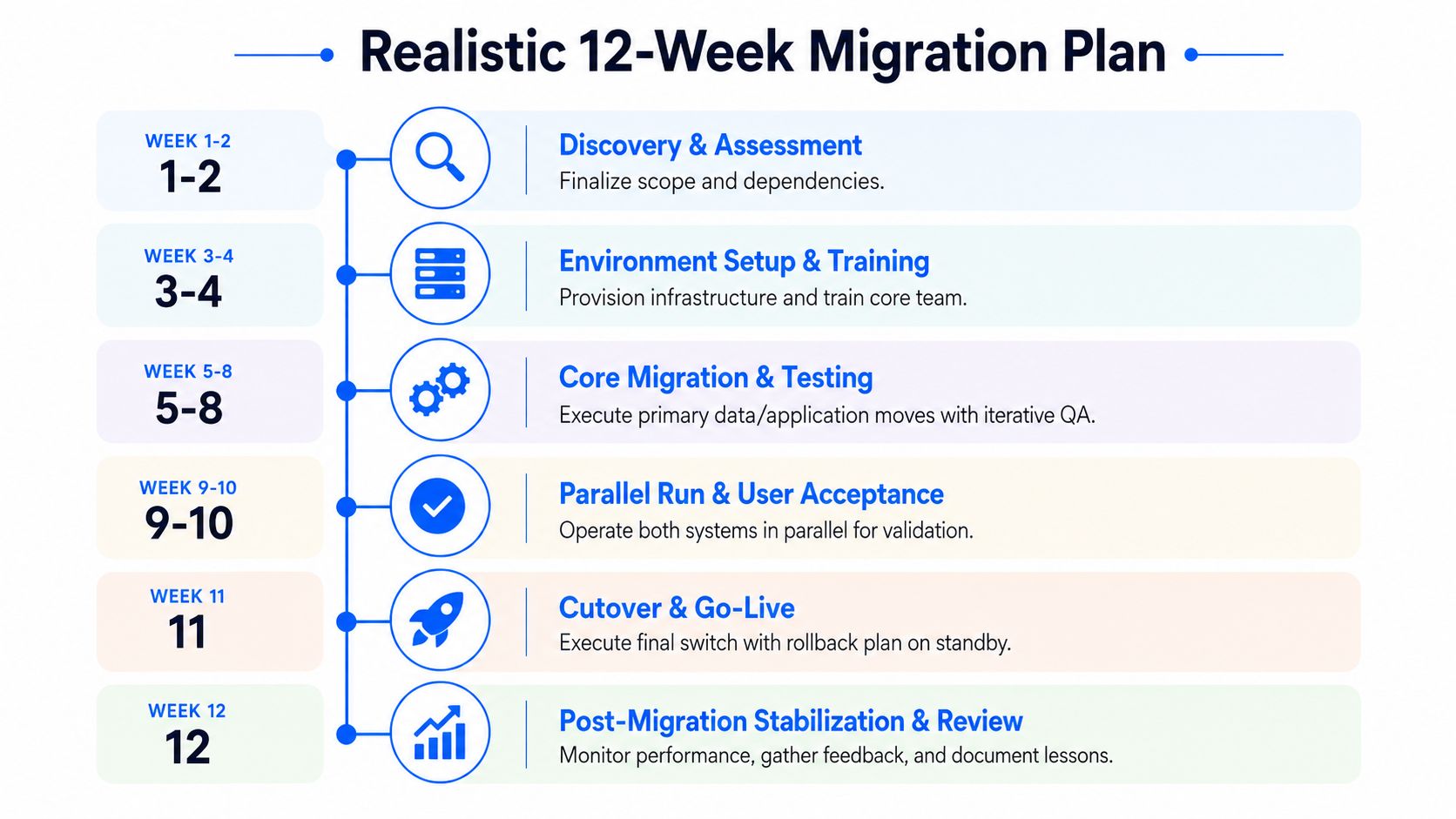 Realistic 12-Week Migration Plan

WEEK 1-2
1-2

Discovery & Assessment
Finalize scope and dependencies.

WEEK 3-4
3-4

Environment Setup & Training
Provision infrastructure and train core team.

WEEK 5-8
5-8

Core Migration & Testing
Execute primary data/application moves with iterative QA.

WEEK 9-10
9-10

Parallel Run & User Acceptance
Operate both systems in parallel for validation.

WEEK 11
11

Cutover & Go-Live
Execute final switch with rollback plan on standby.

WEEK 12
12

Post-Migration Stabilization & Review
Monitor performance, gather feedback, and document lessons.